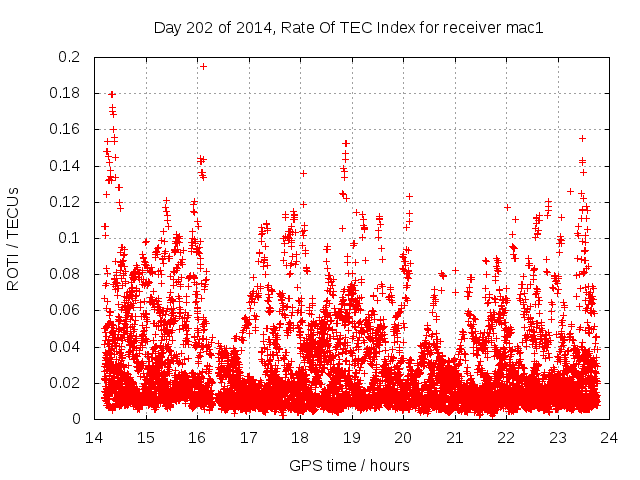 Day 202 of 2014, Rate Of TEC Index for receiver mac1

ROTI / TECUs

0.2
0.18
0.16
0.14
0.12
0.1
0.08
0.06
0.04
0.02
0

14 15 16 17 18 19 20 21 22 23 24

GPS time / hours